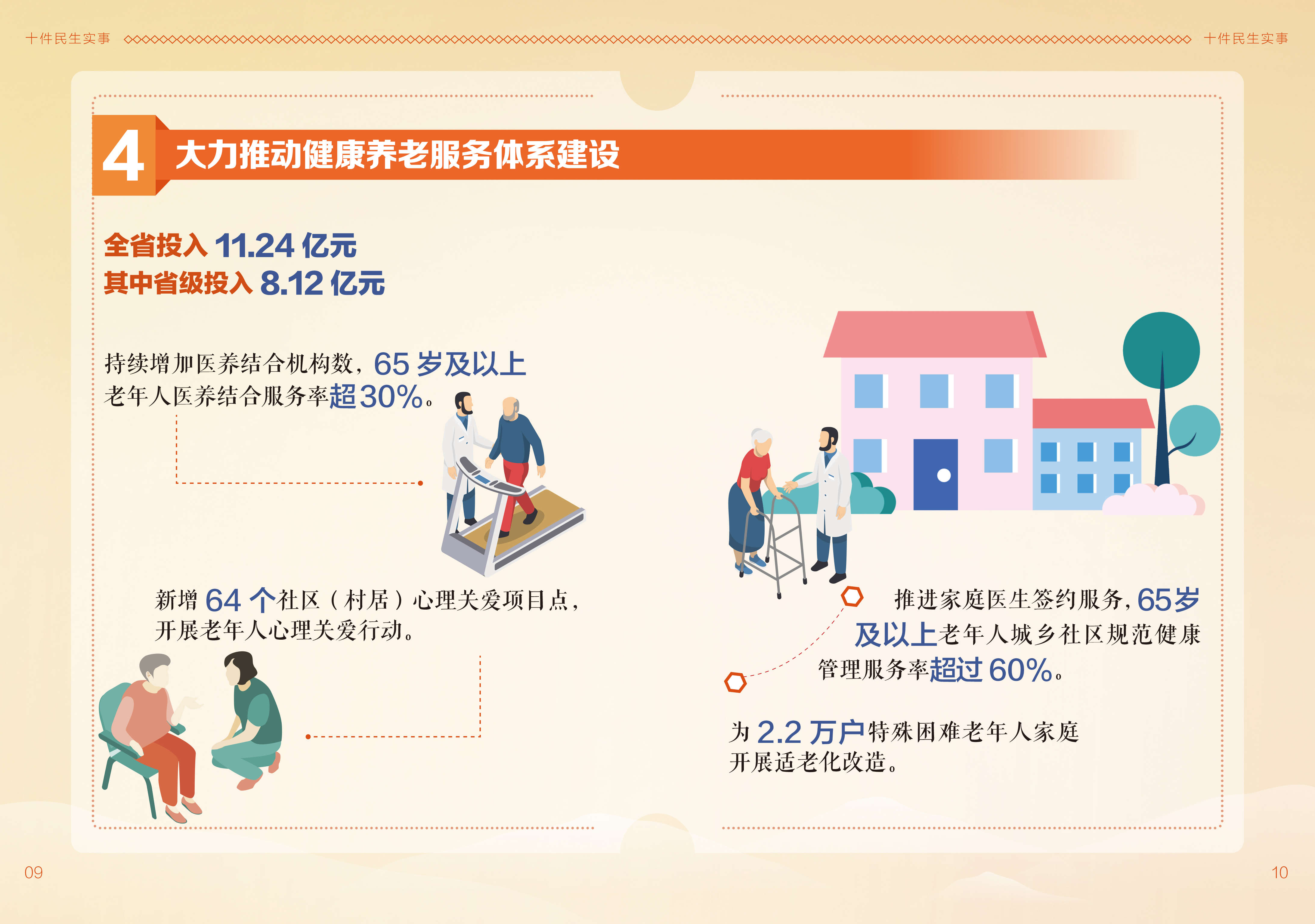 十件民生实事

十件民生实事

4 大力推动健康养老服务体系建设

全省投入 11.24 亿元
其中省级投入 8.12 亿元

持续增加医养结合机构数，65 岁及以上老年人医养结合服务率超30%。

新增 64 个社区（村居）心理关爱项目点，开展老年人心理关爱行动。

推进家庭医生签约服务，65岁及以上老年人城乡社区规范健康管理服务率超过 60%。

为 2.2 万户特殊困难老年人家庭开展适老化改造。

09

10